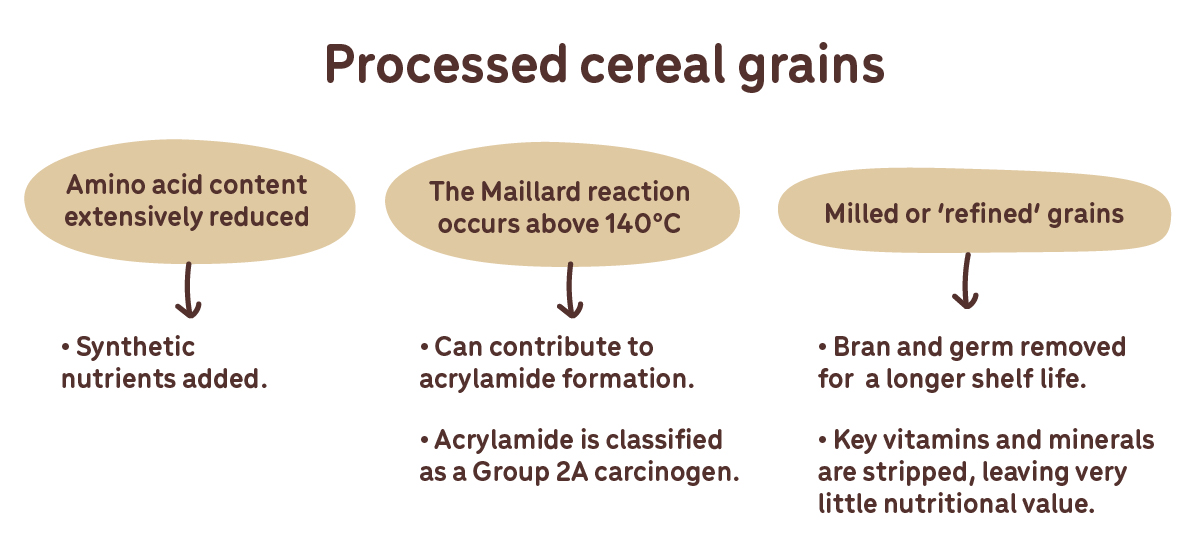 Processed cereal grains

Amino acid content extensively reduced

• Synthetic nutrients added.

The Maillard reaction occurs above 140°C

• Can contribute to acrylamide formation.

• Acrylamide is classified as a Group 2A carcinogen.

Milled or 'refined' grains

• Bran and germ removed for a longer shelf life.

• Key vitamins and minerals are stripped, leaving very little nutritional value.